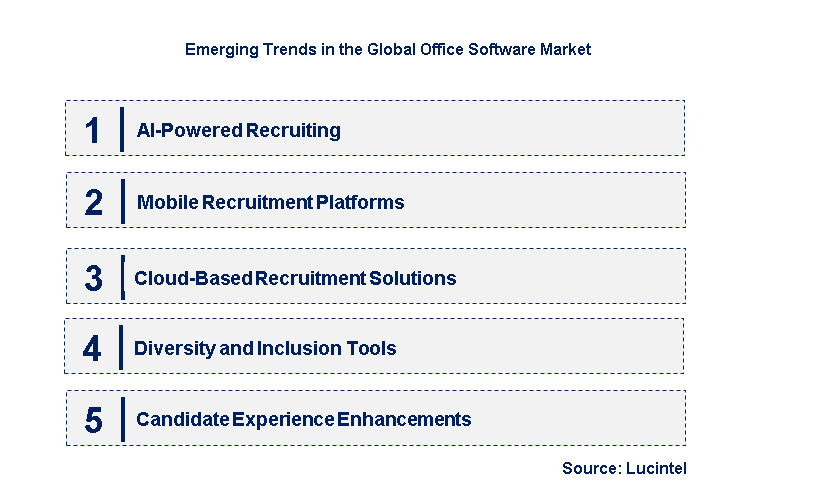 Emerging Trends in the Global Office Software Market

1 AI-Powered Recruiting

2 Mobile Recruitment Platforms

3 Cloud-Based Recruitment Solutions

4 Diversity and Inclusion Tools

5 Candidate Experience Enhancements

Source: Lucintel